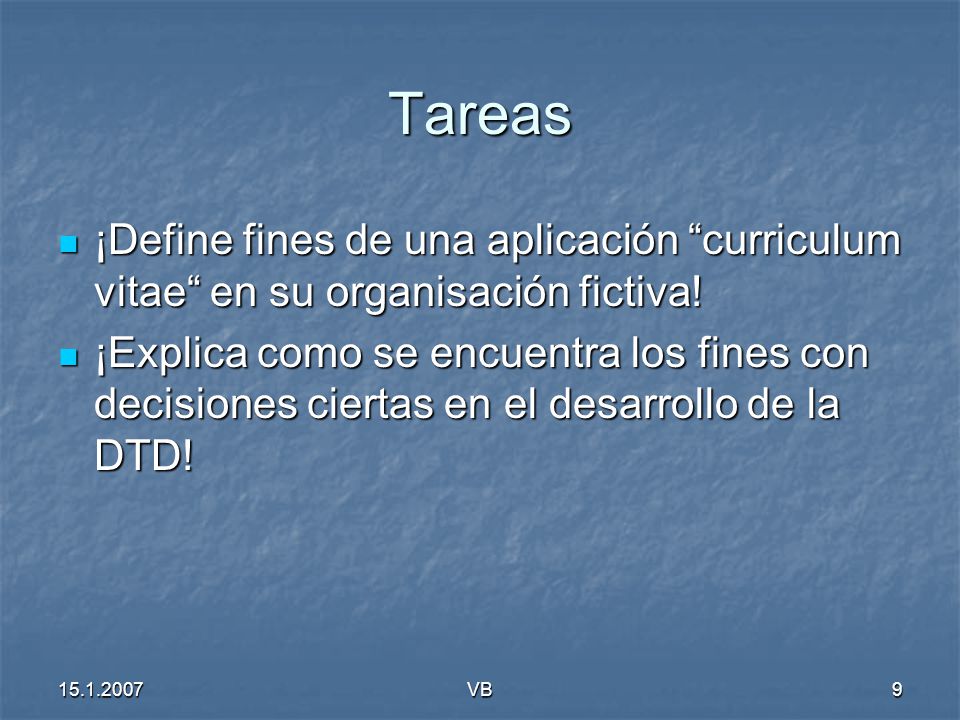 Tareas

¡Define fines de una aplicación “curriculum vitae“ en su organisación fictiva!

¡Explica como se encuentra los fines con decisiones ciertas en el desarrollo de la DTD!

15.1.2007

VB

9